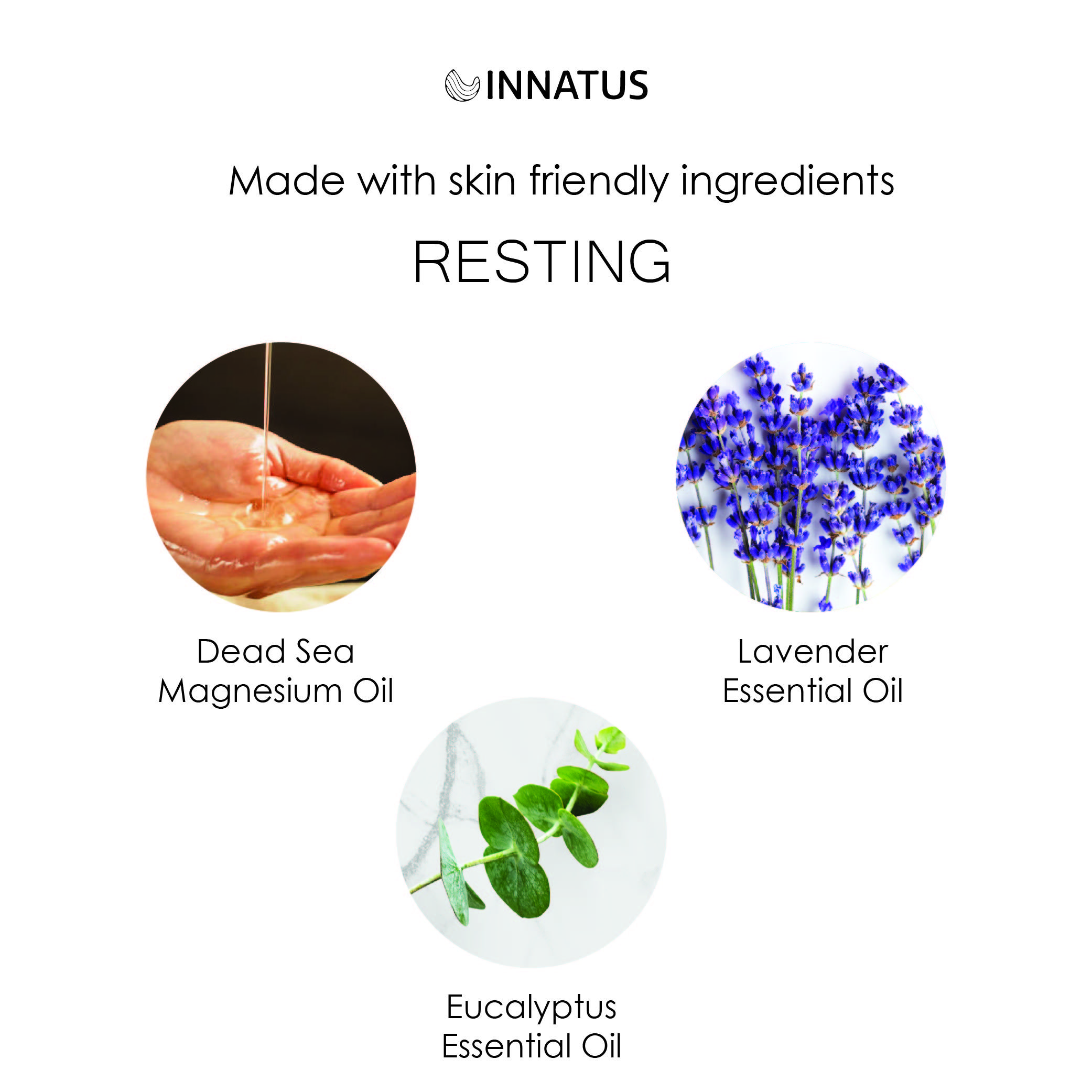 INNATUS

Made with skin friendly ingredients

RESTING

Dead Sea Magnesium Oil

Lavender Essential Oil

Eucalyptus Essential Oil